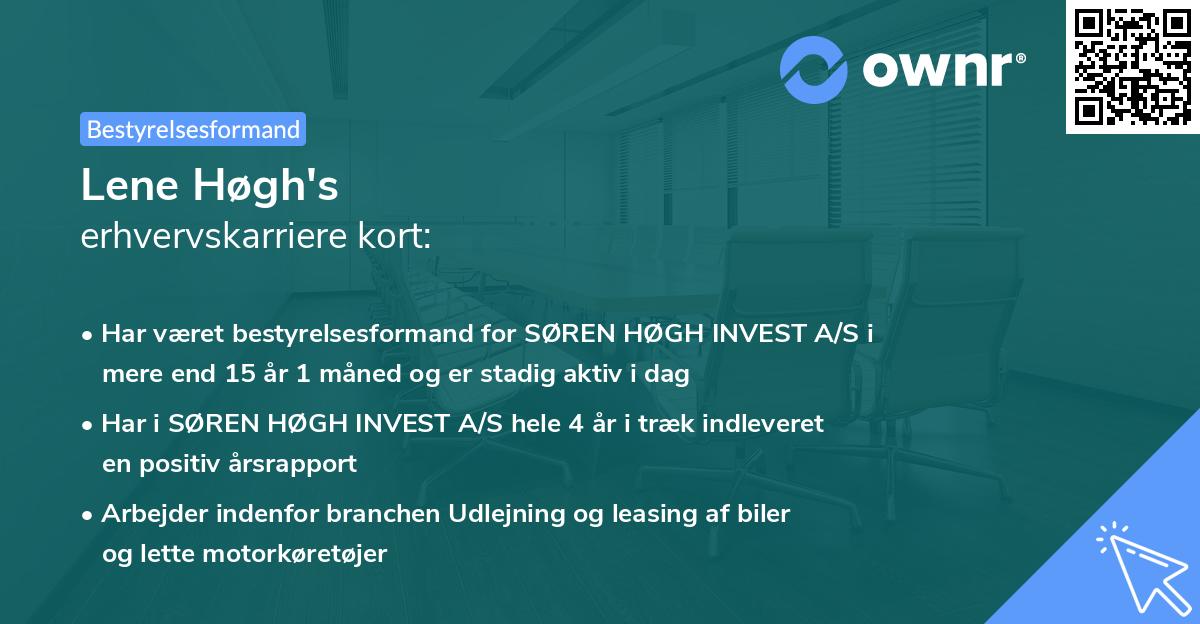 ownr®

Bestyrelsesformand

Lene Høgh's
erhvervskarriere kort:

• Har været bestyrelsesformand for SØREN HØGH INVEST A/S i mere end 15 år 1 måned og er stadig aktiv i dag

• Har i SØREN HØGH INVEST A/S hele 4 år i træk indleveret en positiv årsrapport

• Arbejder indenfor branchen Udlejning og leasing af biler og lette motorkøretøjer